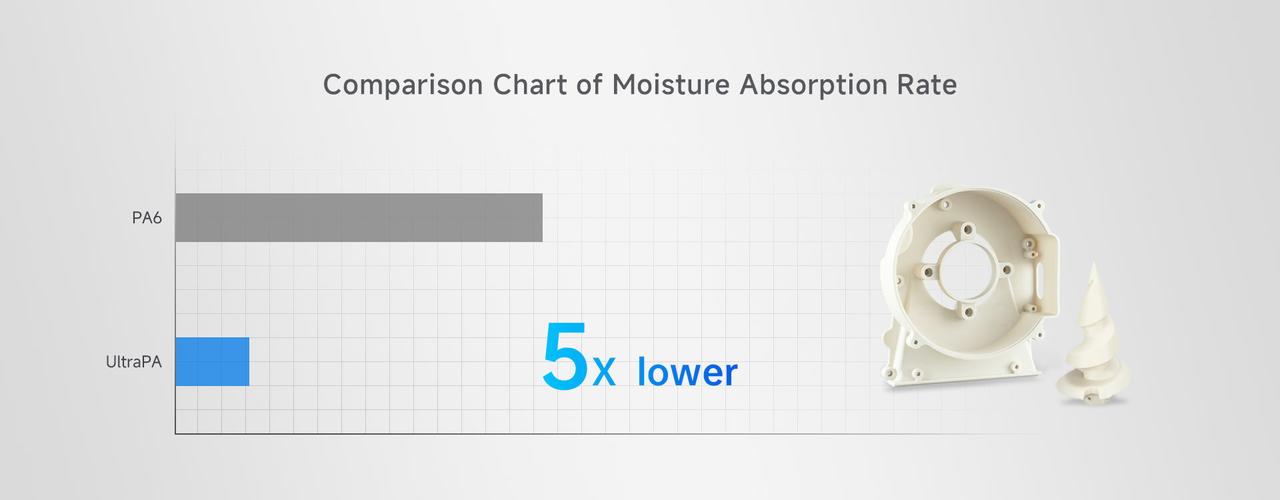 Comparison Chart of Moisture Absorption Rate

PA6

UltraPA

5x lower